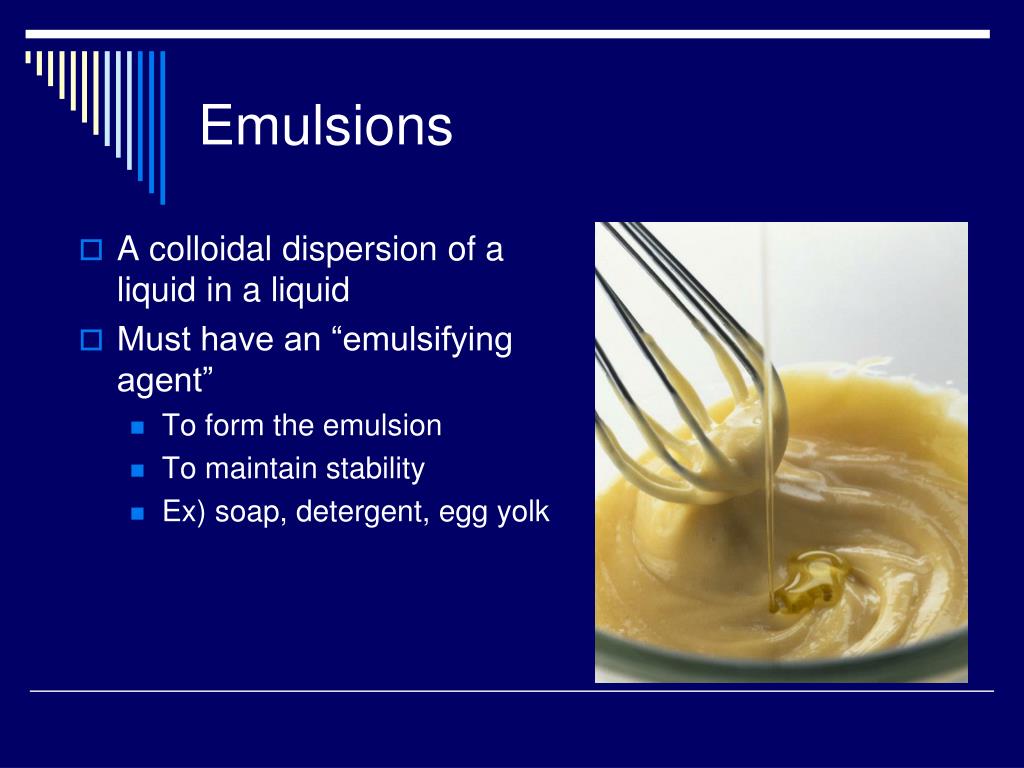 Emulsions

A colloidal dispersion of a liquid in a liquid

Must have an “emulsifying agent”

To form the emulsion

To maintain stability

Ex) soap, detergent, egg yolk